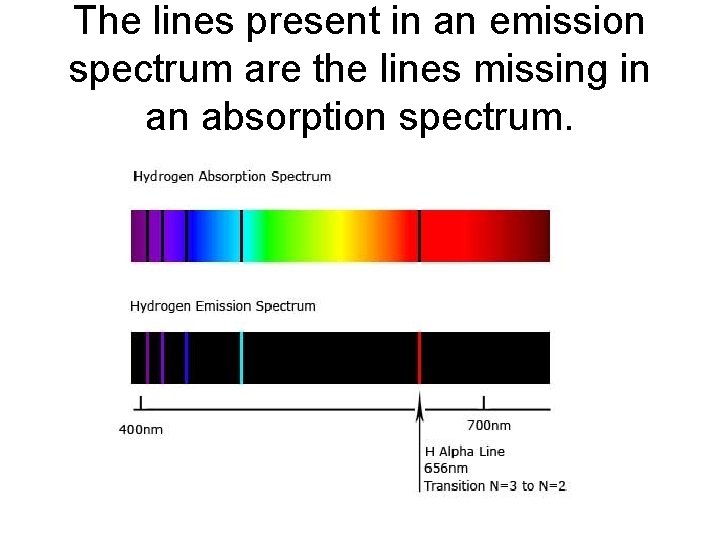 The lines present in an emission spectrum are the lines missing in an absorption spectrum.

Hydrogen Absorption Spectrum

Hydrogen Emission Spectrum

400nm

700nm

H Alpha Line
656nm
Transition N=3 to N=2